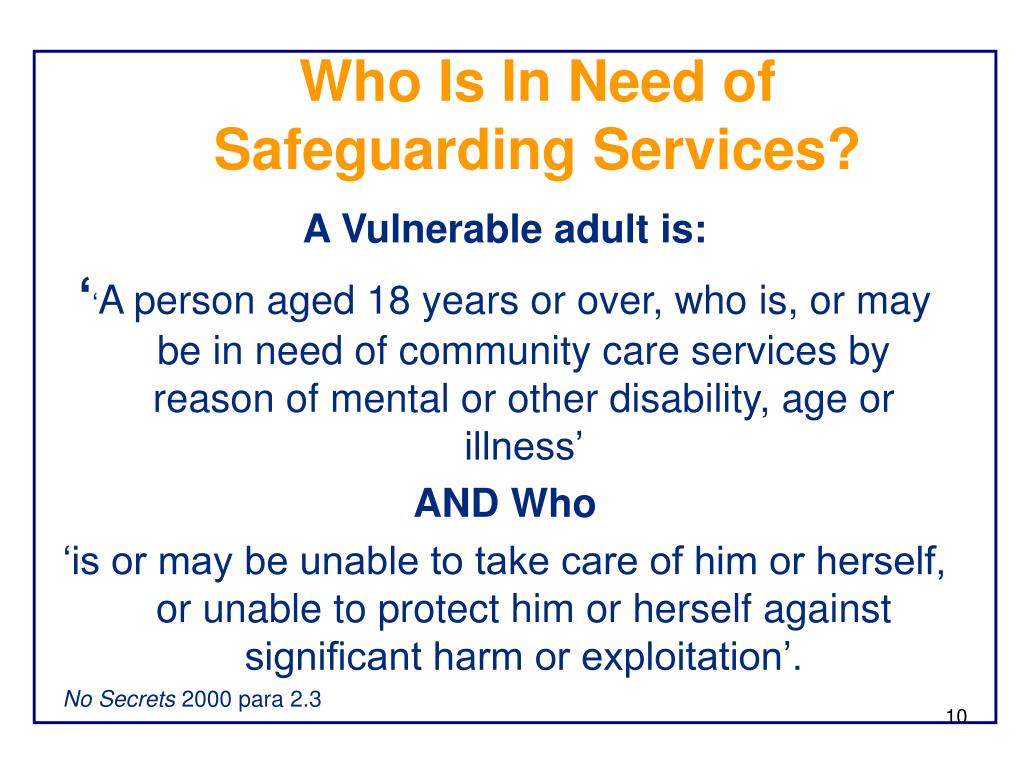 Who Is In Need of Safeguarding Services?

A Vulnerable adult is:

‘‘A person aged 18 years or over, who is, or may be in need of community care services by reason of mental or other disability, age or illness’

AND Who

‘is or may be unable to take care of him or herself, or unable to protect him or herself against significant harm or exploitation’.

No Secrets 2000 para 2.3

10